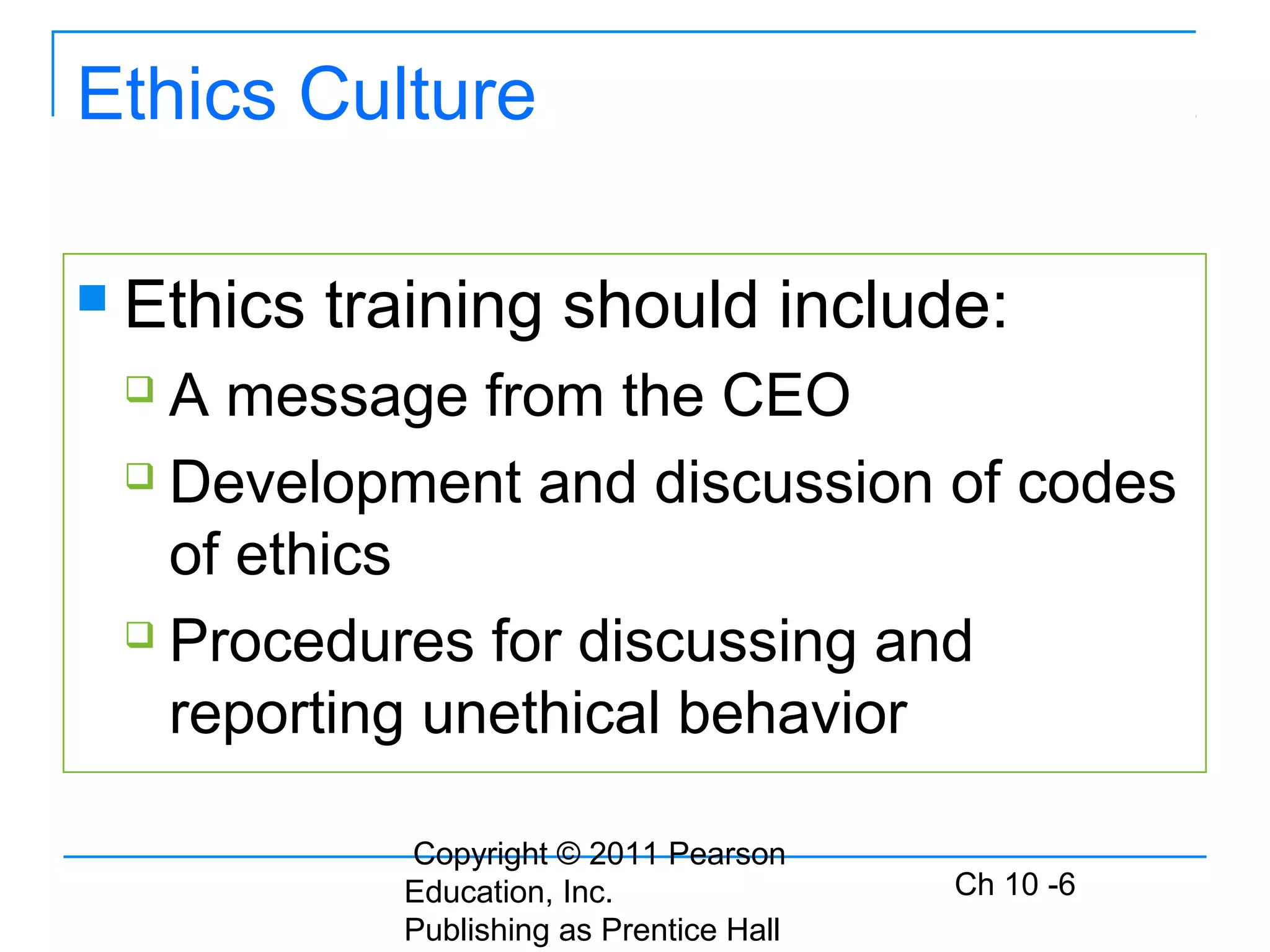 Ethics Culture

Ethics training should include:

A message from the CEO

Development and discussion of codes of ethics

Procedures for discussing and reporting unethical behavior

Copyright © 2011 Pearson Education, Inc. Publishing as Prentice Hall

Ch 10 -6